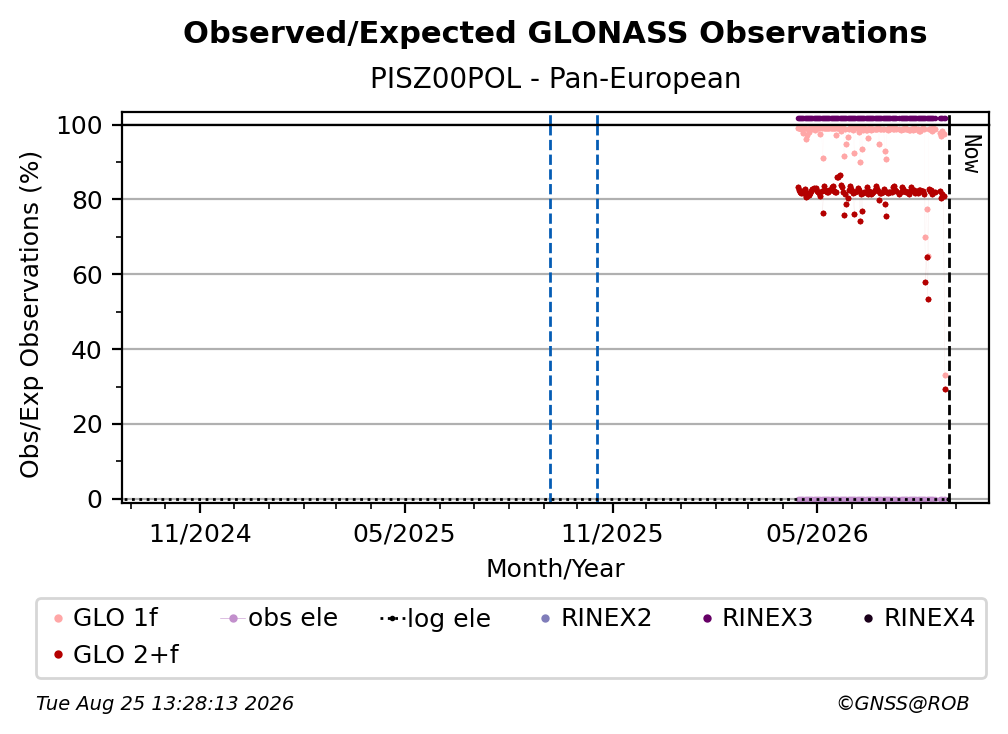 Observed/Expected GLONASS Observations

PISZ00POL - Pan-European

Obs/Exp Observations (%)

100
80
60
40
20
0

Now

11/2024
05/2025
11/2025
05/2026

Month/Year

GLO 1f
obs ele
log ele
RINEX2
RINEX3
RINEX4
GLO 2+f

Tue Aug 25 13:28:13 2026

©GNSS@ROB